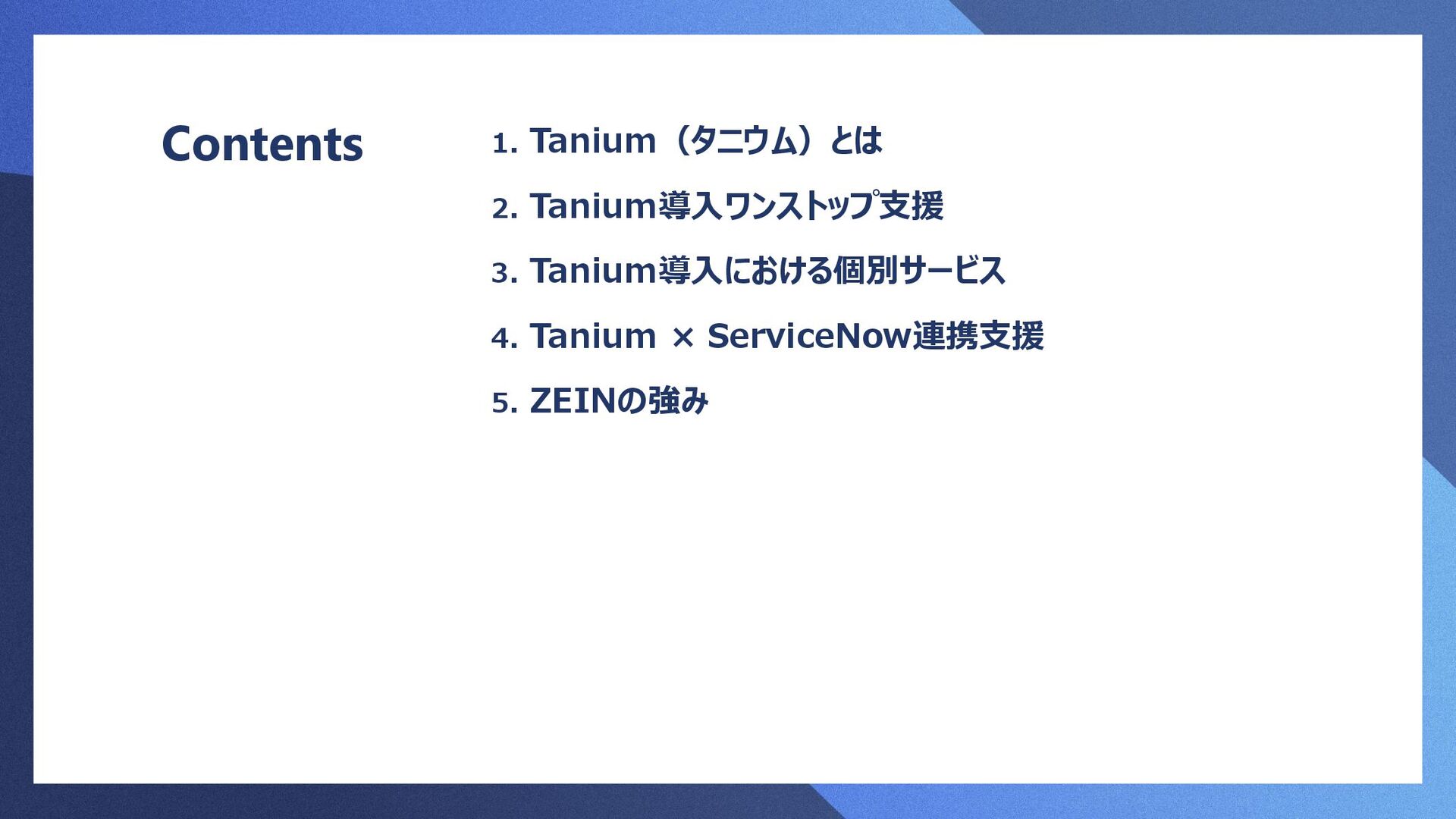 Contents

1. Tanium（タニウム）とは

2. Tanium導入ワンストップ支援

3. Tanium導入における個別サービス

4. Tanium × ServiceNow連携支援

5. ZEINの強み